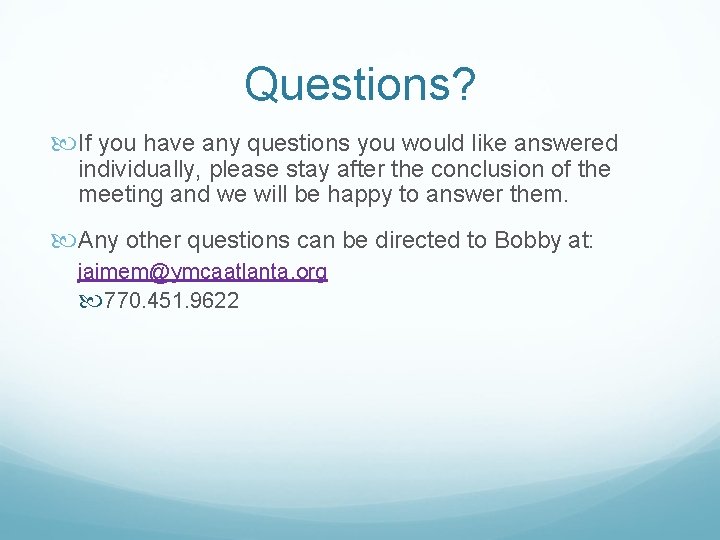 Questions?

If you have any questions you would like answered individually, please stay after the conclusion of the meeting and we will be happy to answer them.

Any other questions can be directed to Bobby at:

jaimem@ymcaatlanta.org

770.451.9622